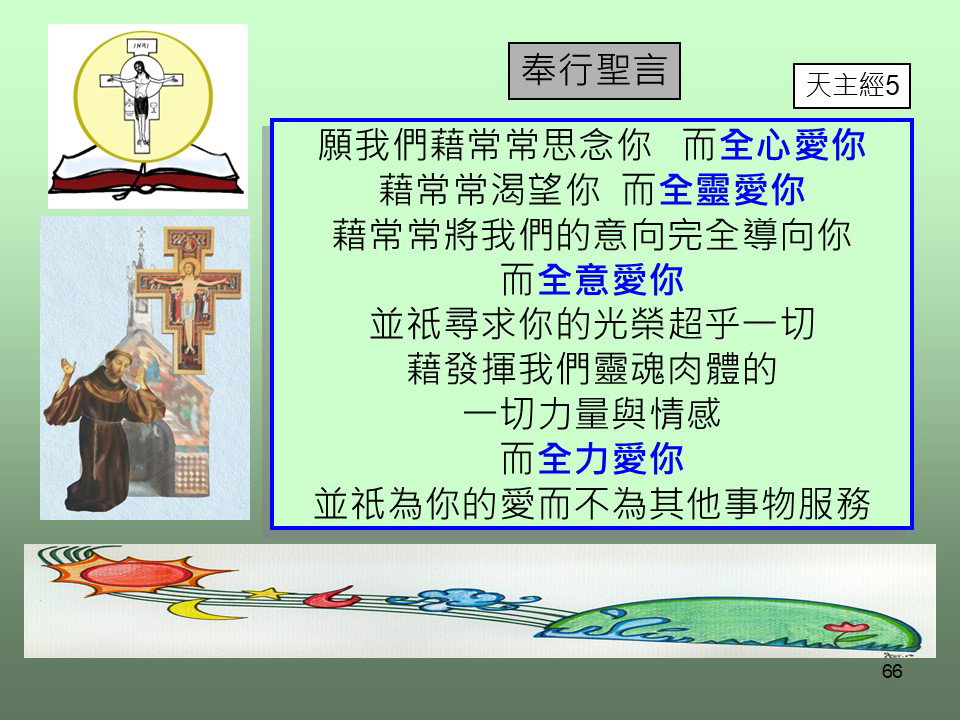 INRI

奉行聖言

天主經5

願我們藉常常思念你　而全心愛你
藉常常渴望你　而全靈愛你
藉常常將我們的意向完全導向你
而全意愛你
並祇尋求你的光榮超乎一切
藉發揮我們靈魂肉體的
一切力量與情感
而全力愛你
並祇為你的愛而不為其他事物服務

66